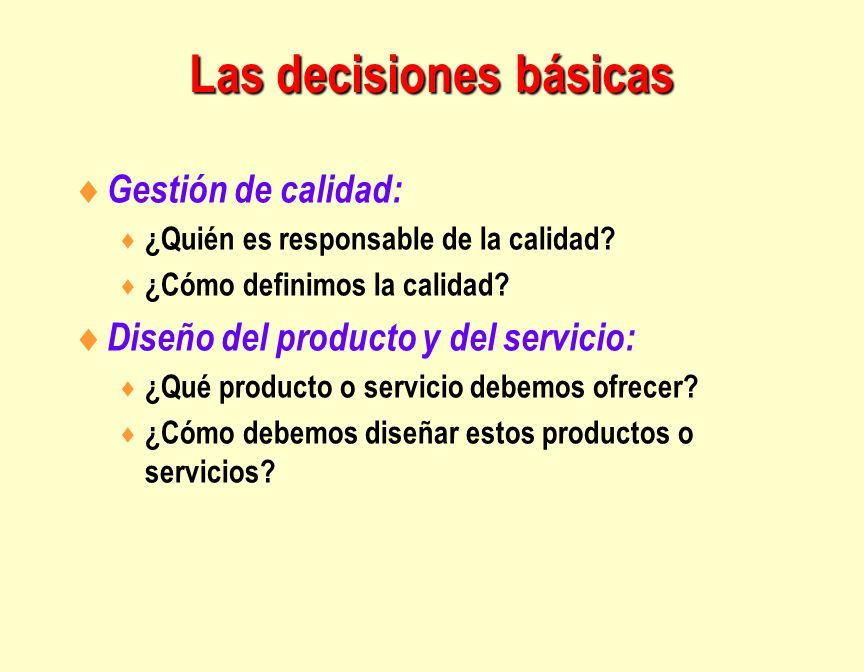 Las decisiones básicas

♦ Gestión de calidad:
♦ ¿Quién es responsable de la calidad?
♦ ¿Cómo definimos la calidad?

♦ Diseño del producto y del servicio:
♦ ¿Qué producto o servicio debemos ofrecer?
♦ ¿Cómo debemos diseñar estos productos o servicios?